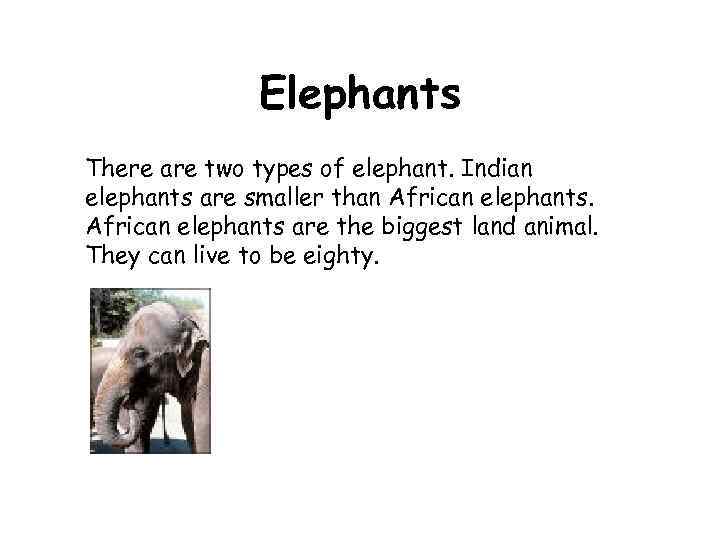 Elephants

There are two types of elephant. Indian elephants are smaller than African elephants. African elephants are the biggest land animal. They can live to be eighty.